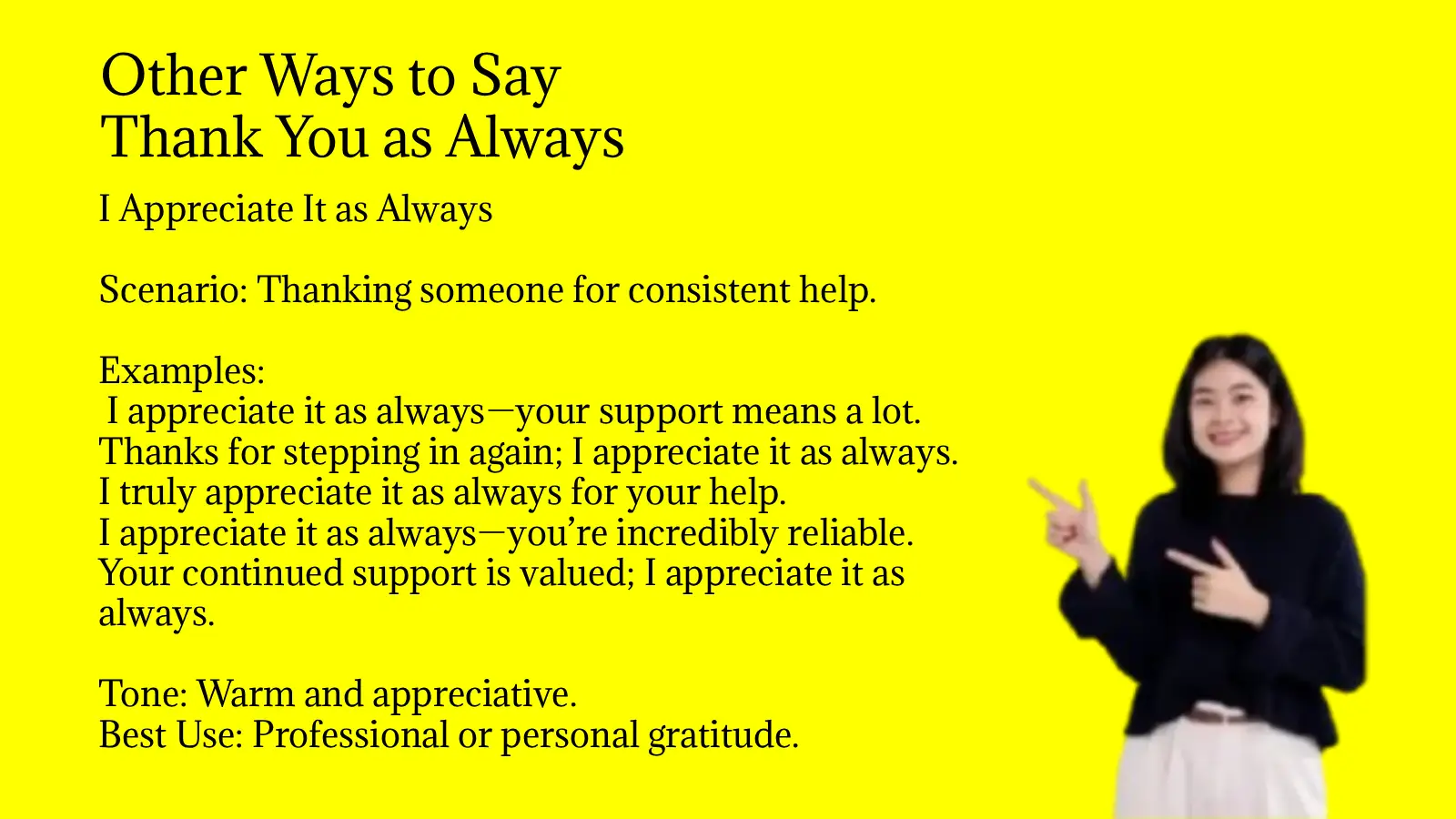 Other Ways to Say
Thank You as Always

I Appreciate It as Always

Scenario: Thanking someone for consistent help.

Examples:
I appreciate it as always—your support means a lot.
Thanks for stepping in again; I appreciate it as always.
I truly appreciate it as always for your help.
I appreciate it as always—you're incredibly reliable.
Your continued support is valued; I appreciate it as always.

Tone: Warm and appreciative.
Best Use: Professional or personal gratitude.